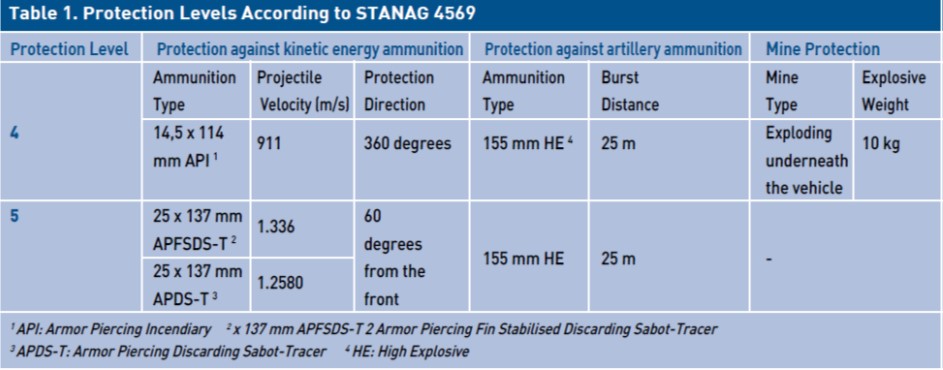 Table 1. Protection Levels According to STANAG 4569

| Protection Level | Protection against kinetic energy ammunition | | | Protection against artillery ammunition | | Mine Protection | |
|---|---|---|---|---|---|---|---|
| | Ammunition Type | Projectile Velocity (m/s) | Protection Direction | Ammunition Type | Burst Distance | Mine Type | Explosive Weight |
| 4 | 14,5 x 114 mm API $^1$ | 911 | 360 degrees | 155 mm HE $^4$ | 25 m | Exploding underneath the vehicle | 10 kg |
| 5 | 25 x 137 mm APFSDS-T $^2$ | 1.336 | 60 degrees from the front | 155 mm HE | 25 m | - | |
| | 25 x 137 mm APDS-T $^3$ | 1.2580 | | | | | |

$^1$ API: Armor Piercing Incendiary $^2$ x 137 mm APFSDS-T 2 Armor Piercing Fin Stabilised Discarding Sabot-Tracer
$^3$ APDS-T: Armor Piercing Discarding Sabot-Tracer $^4$ HE: High Explosive